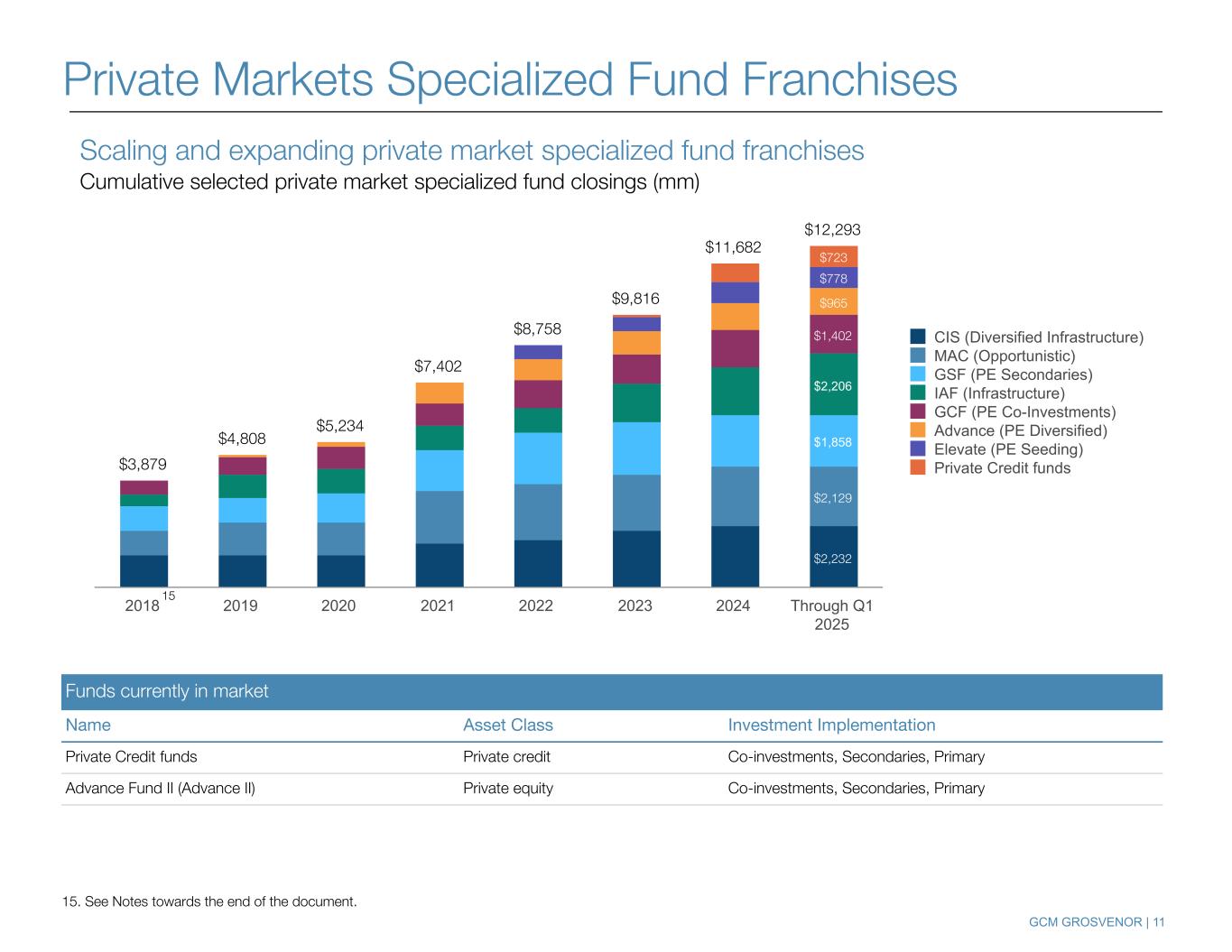 Private Markets Specialized Fund Franchises

Scaling and expanding private market specialized fund franchises

Cumulative selected private market specialized fund closings (mm)

$3,879 $4,808 $5,234 $7,402 $8,758 $9,816 $11,682 $12,293

$723
$778
$965
$1,402
$2,206
$1,858
$2,129
$2,232

2018 15 2019 2020 2021 2022 2023 2024 Through Q1 2025

CIS (Diversified Infrastructure)
MAC (Opportunistic)
GSF (PE Secondaries)
IAF (Infrastructure)
GCF (PE Co-Investments)
Advance (PE Diversified)
Elevate (PE Seeding)
Private Credit funds

Funds currently in market

| Name | Asset Class | Investment Implementation |
|---|---|---|
| Private Credit funds | Private credit | Co-investments, Secondaries, Primary |
| Advance Fund II (Advance II) | Private equity | Co-investments, Secondaries, Primary |

15. See Notes towards the end of the document.

GCM GROSVENOR | 11